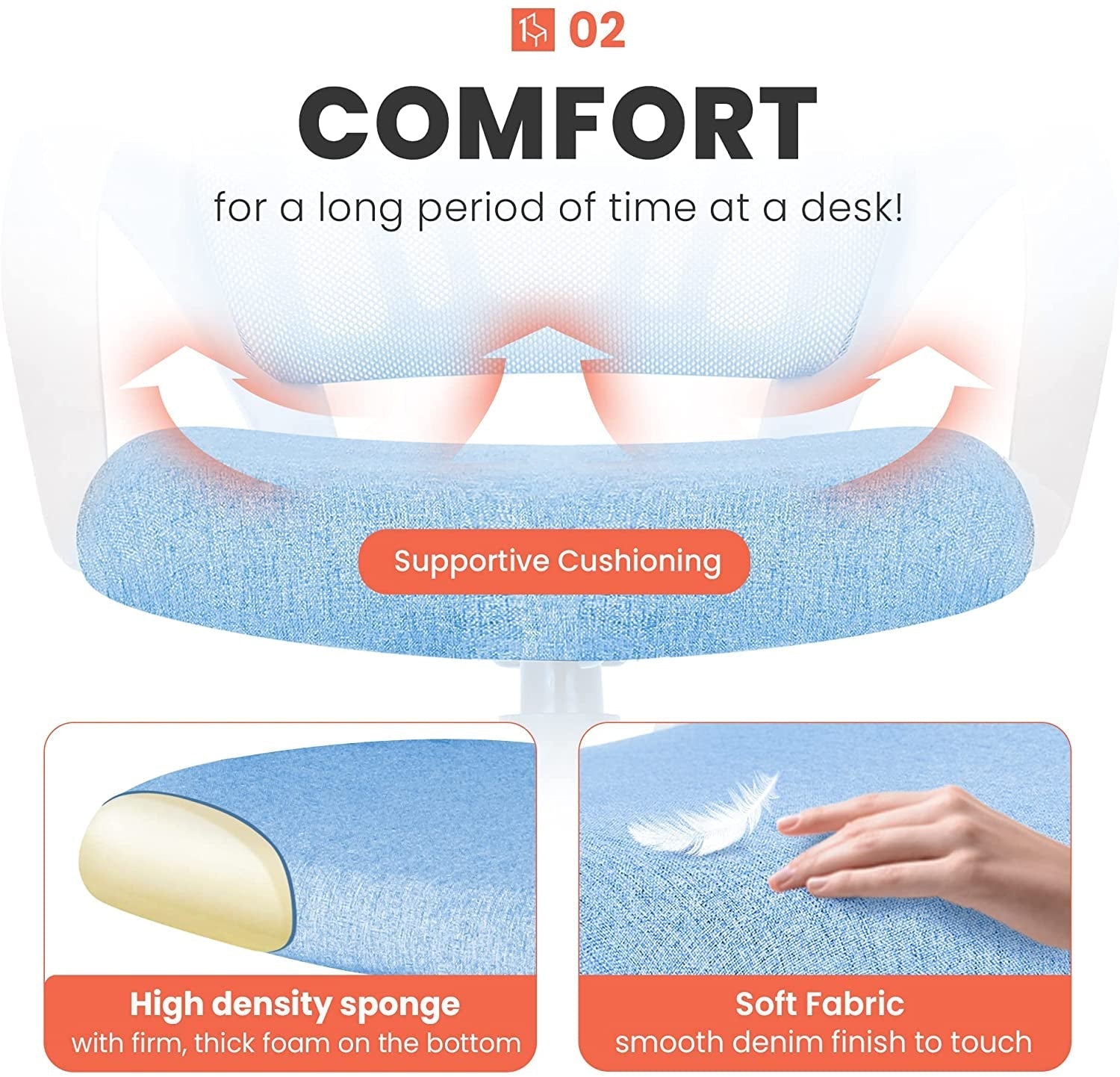 02

COMFORT

for a long period of time at a desk!

Supportive Cushioning

High density sponge
with firm, thick foam on the bottom

Soft Fabric
smooth denim finish to touch